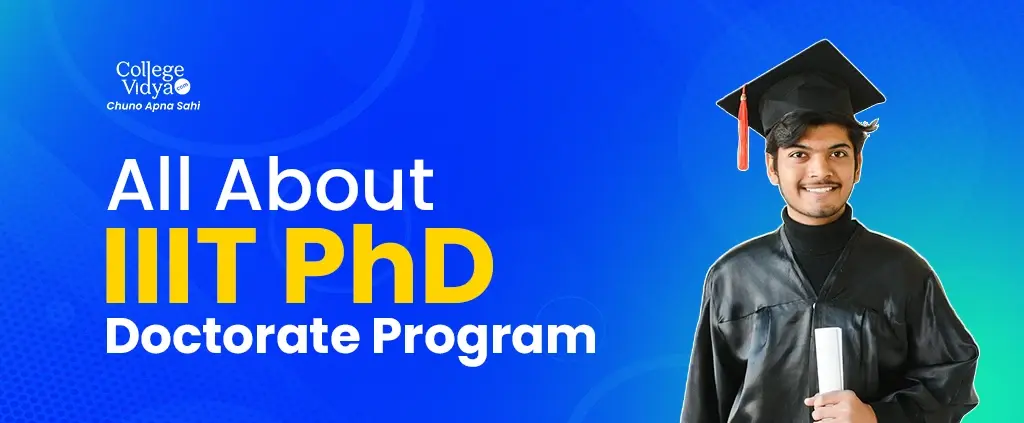 College Vidya .com
Chuno Apna Sahi

All About
IIIT PhD
Doctorate Program